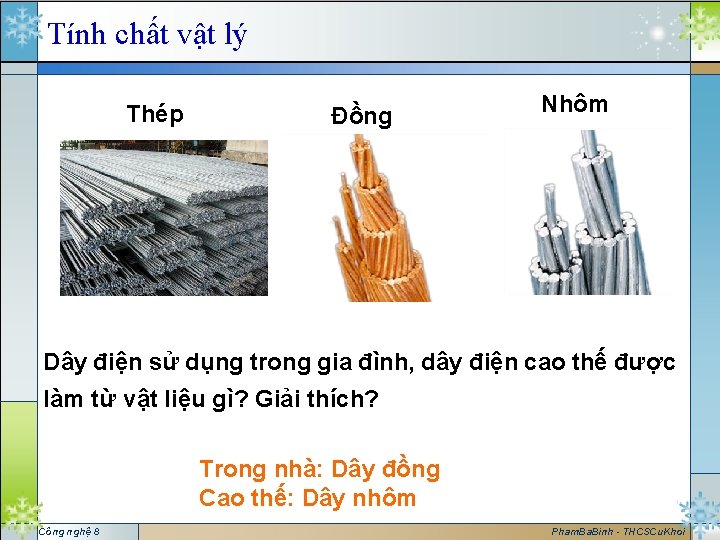 Tính chất vật lý

Thép

Đồng

Nhôm

Dây điện sử dụng trong gia đình, dây điện cao thế được làm từ vật liệu gì? Giải thích?

Trong nhà: Dây đồng
Cao thế: Dây nhôm

Công nghệ 8

PhamBaBinh - THCSCuKhoi